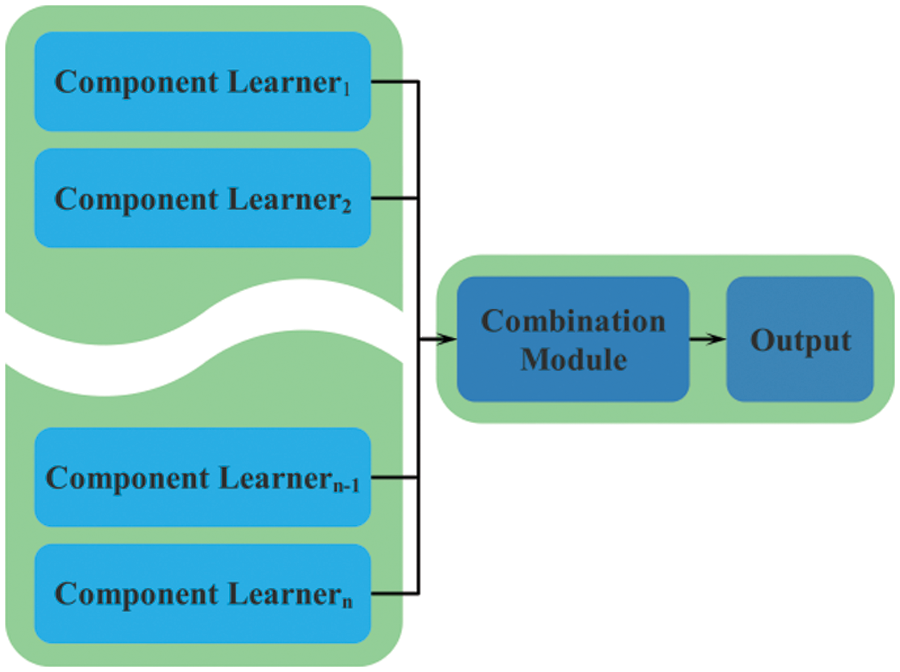 Component Learner$_1$

Component Learner$_2$

Component Learner$_{n-1}$

Component Learner$_n$

Combination Module

Output